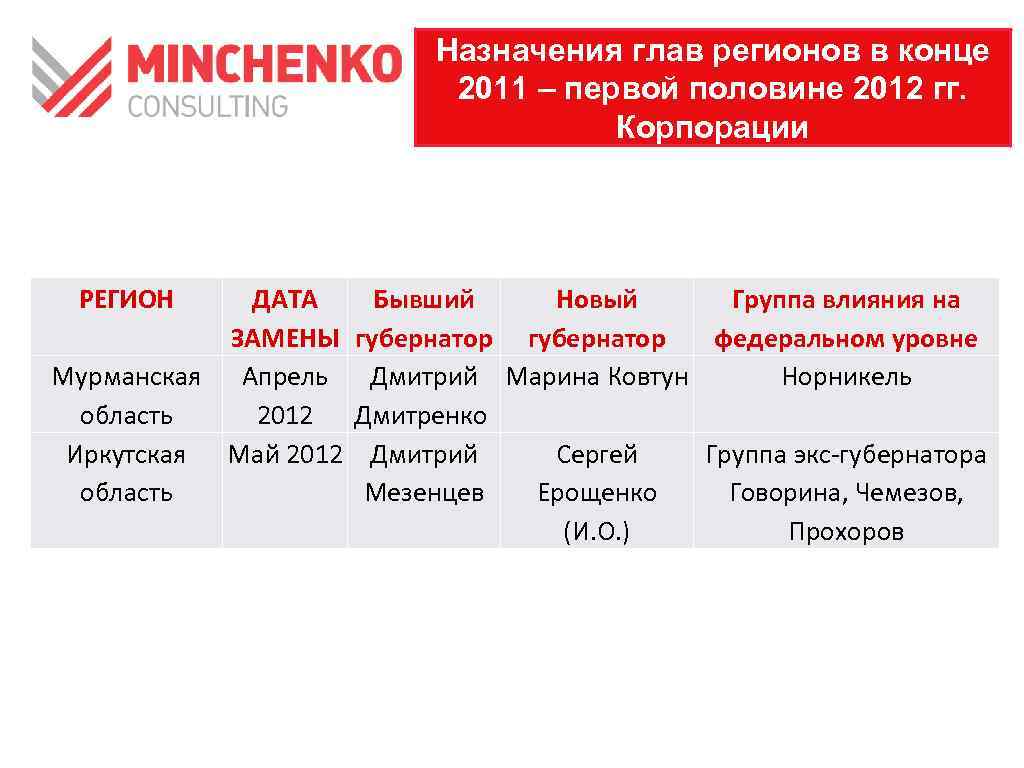 MINCHENKO
CONSULTING

Назначения глав регионов в конце 2011 – первой половине 2012 гг. Корпорации

| РЕГИОН | ДАТА ЗАМЕНЫ | Бывший губернатор | Новый губернатор | Группа влияния на федеральном уровне |
|---|---|---|---|---|
| Мурманская область | Апрель 2012 | Дмитрий Дмитренко | Марина Ковтун | Норникель |
| Иркутская область | Май 2012 | Дмитрий Мезенцев | Сергей Ерощенко (И.О.) | Группа экс-губернатора Говорина, Чемезов, Прохоров |